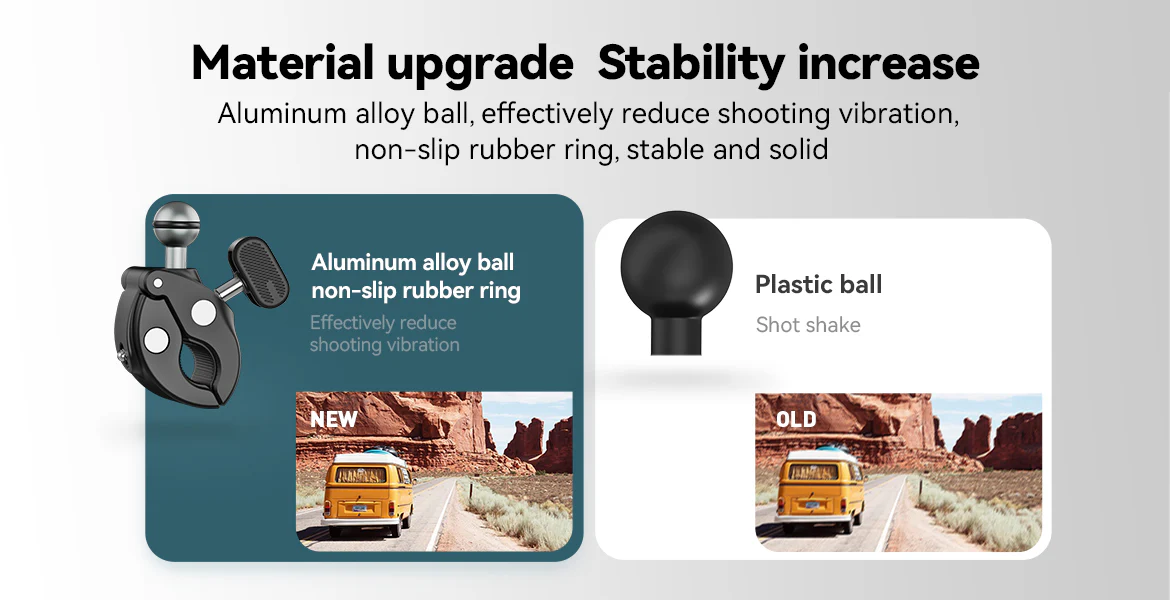 Material upgrade  Stability increase
Aluminum alloy ball, effectively reduce shooting vibration, non-slip rubber ring, stable and solid

Aluminum alloy ball non-slip rubber ring
Effectively reduce shooting vibration

NEW

Plastic ball
Shot shake

OLD